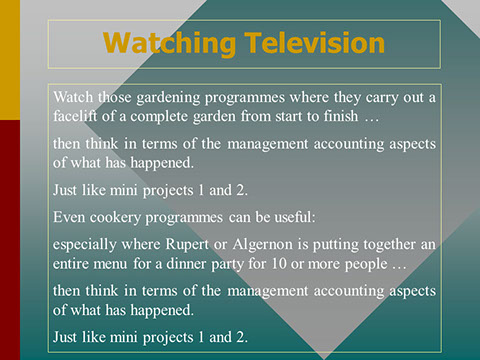 Watching Television

Watch those gardening programmes where they carry out a facelift of a complete garden from start to finish …

then think in terms of the management accounting aspects of what has happened.

Just like mini projects 1 and 2.

Even cookery programmes can be useful:

especially where Rupert or Algernon is putting together an entire menu for a dinner party for 10 or more people …

then think in terms of the management accounting aspects of what has happened.

Just like mini projects 1 and 2.